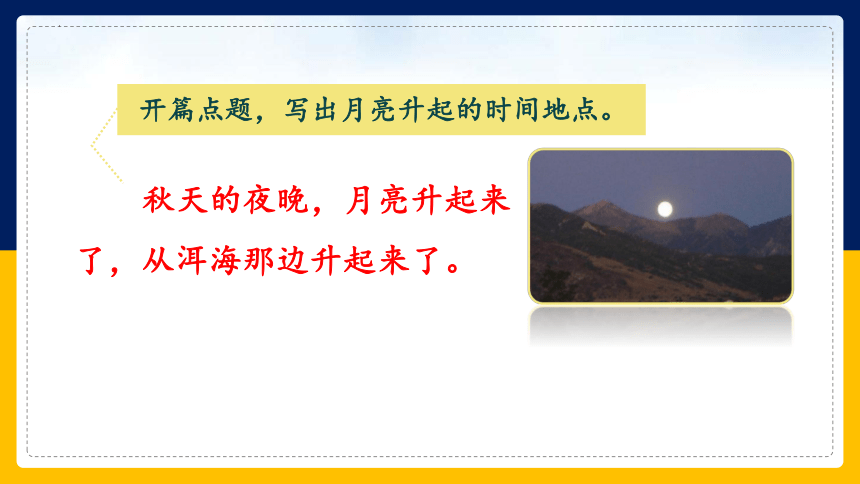 开篇点题，写出月亮升起的时间地点。

秋天的夜晚，月亮升起来了，从洱海那边升起来了。